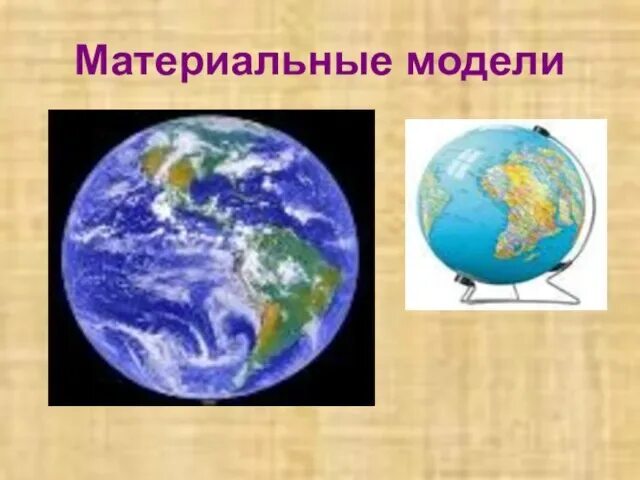 Материальные модели